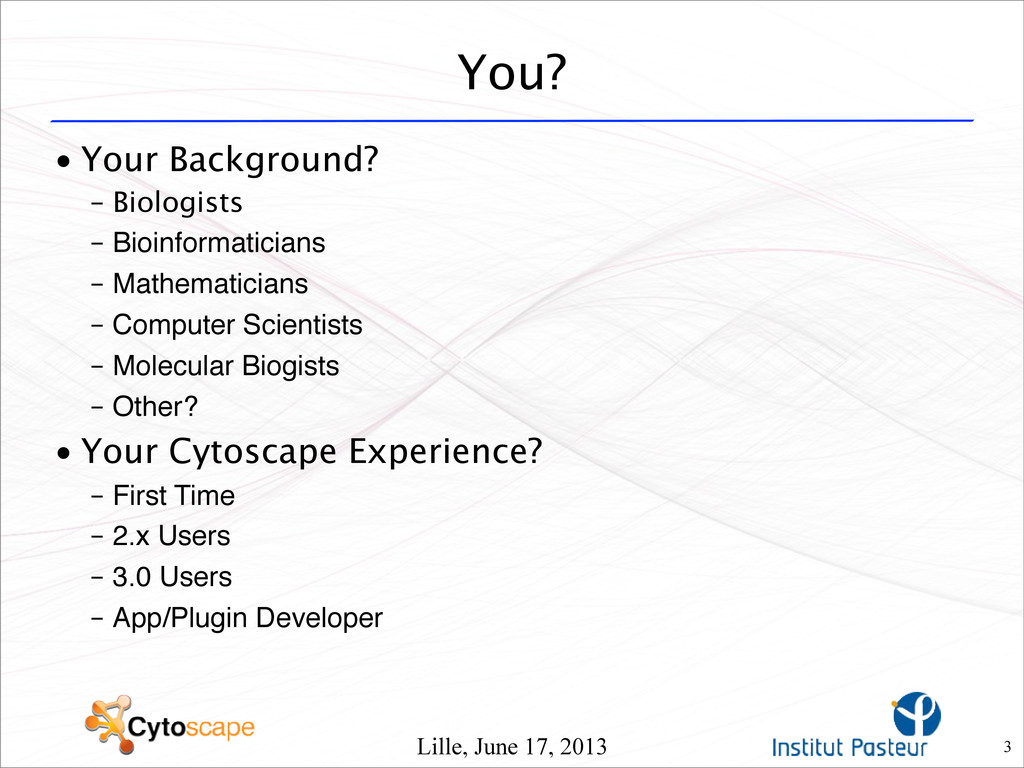 You?

• Your Background?
  – Biologists
  – Bioinformaticians
  – Mathematicians
  – Computer Scientists
  – Molecular Biogists
  – Other?

• Your Cytoscape Experience?
  – First Time
  – 2.x Users
  – 3.0 Users
  – App/Plugin Developer

Cytoscape

Lille, June 17, 2013

Institut Pasteur

3